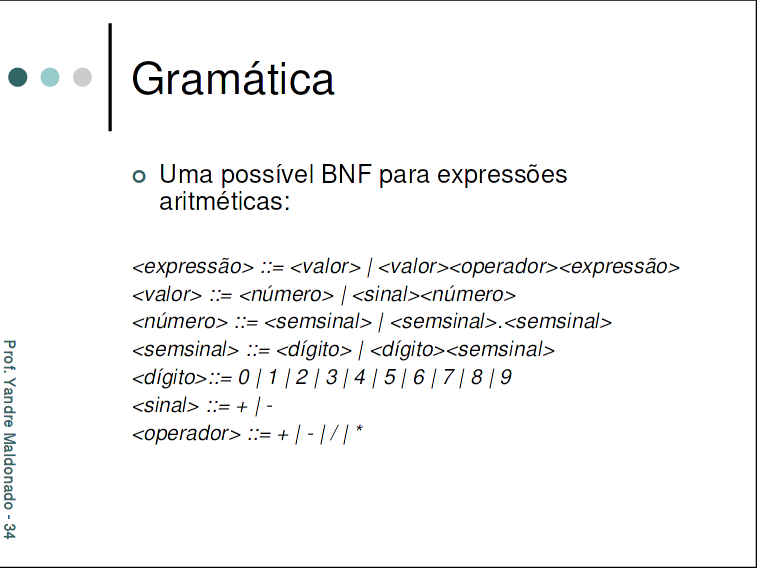 Gramática

Uma possível BNF para expressões aritméticas:

<expressão> ::= <valor> | <valor><operador><expressão>
<valor> ::= <número> | <sinal><número>
<número> ::= <semsinal> | <semsinal>.<semsinal>
<semsinal> ::= <dígito> | <dígito><semsinal>
<dígito>::= 0 | 1 | 2 | 3 | 4 | 5 | 6 | 7 | 8 | 9
<sinal> ::= + | -
<operador> ::= + | - | / | *

Prof. Yandre Maldonado - 34